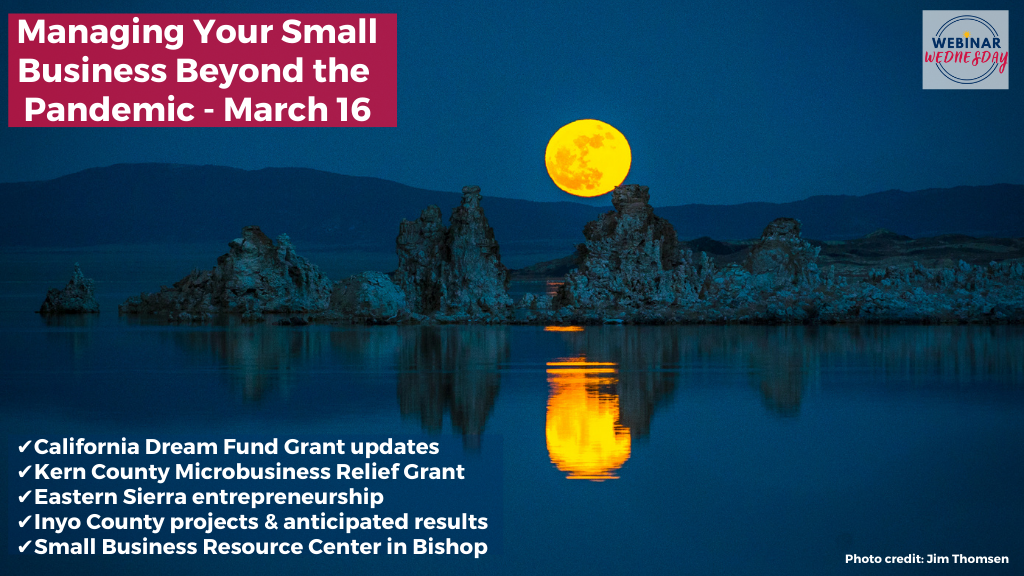 Managing Your Small Business Beyond the Pandemic - March 16

WEBINAR
WEDNESDAY

✔California Dream Fund Grant updates
✔Kern County Microbusiness Relief Grant
✔Eastern Sierra entrepreneurship
✔Inyo County projects & anticipated results
✔Small Business Resource Center in Bishop

Photo credit: Jim Thomsen